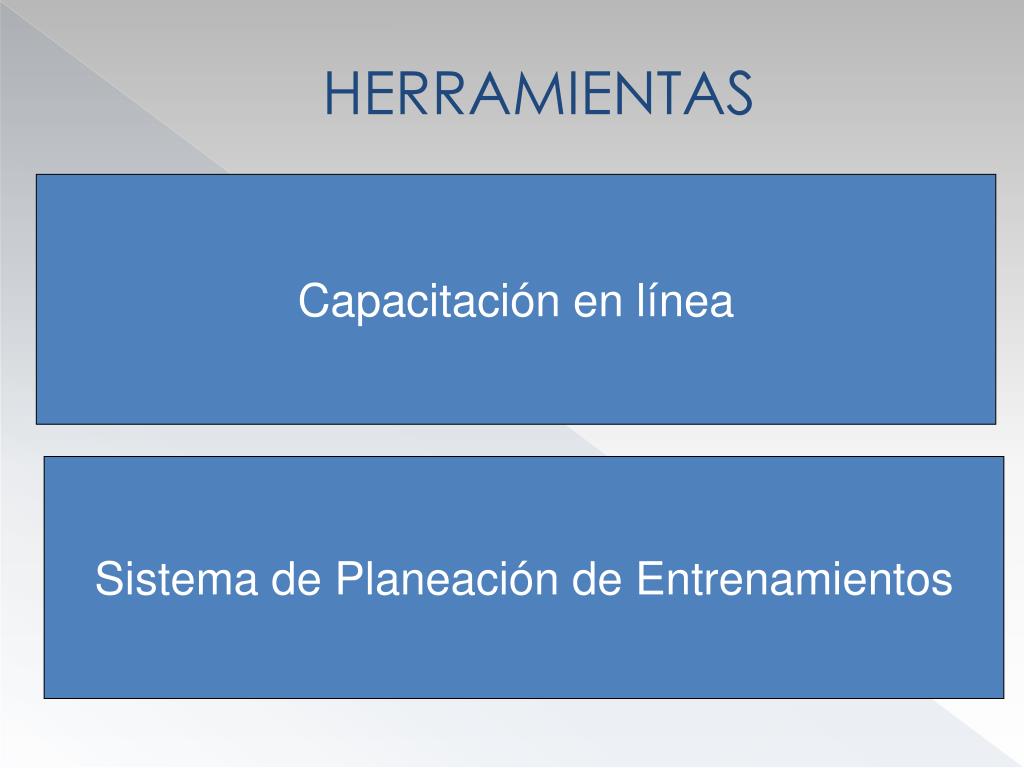 HERRAMIENTAS

Capacitación en línea

Sistema de Planeación de Entrenamientos